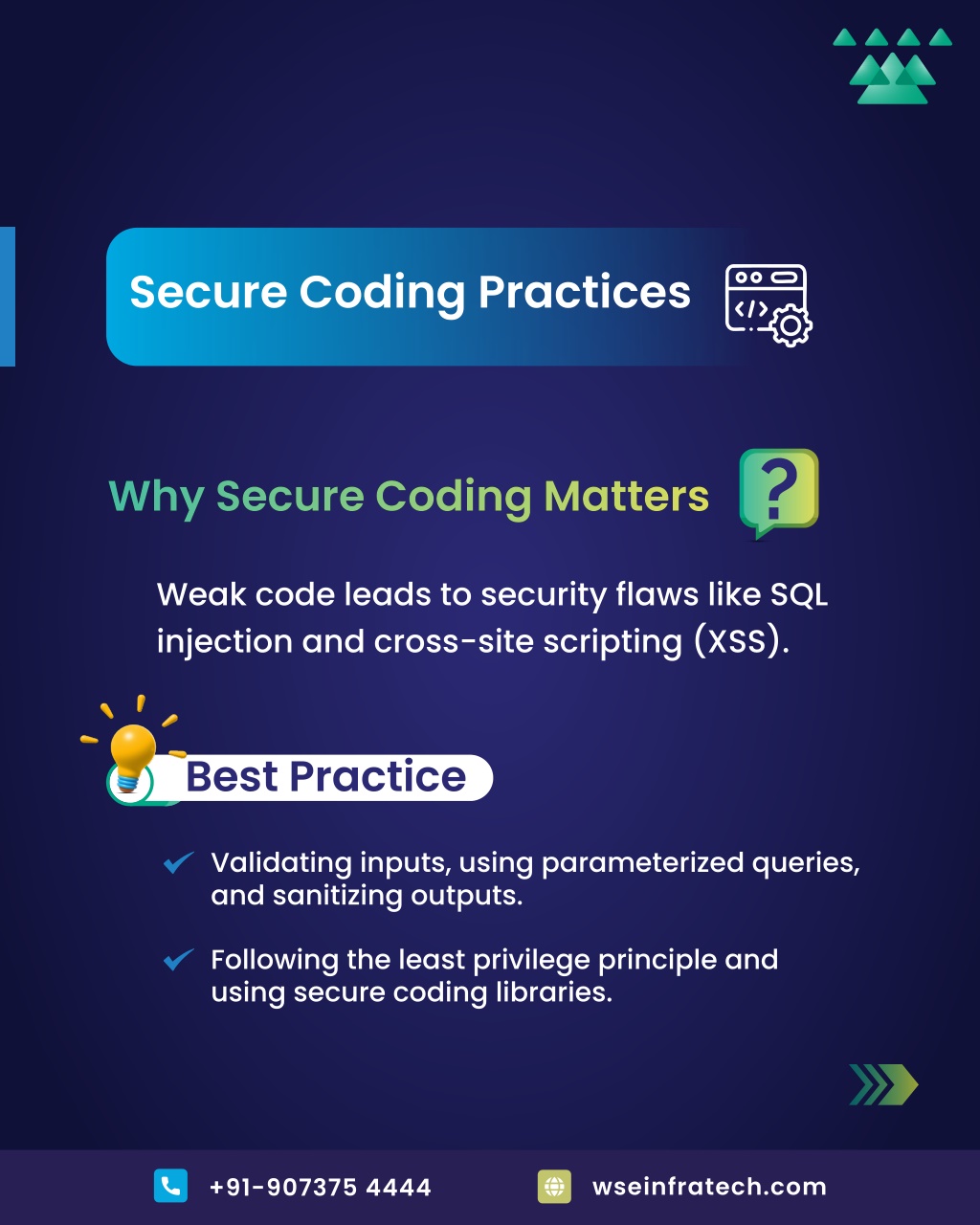 Secure Coding Practices

Why Secure Coding Matters

Weak code leads to security flaws like SQL injection and cross-site scripting (XSS).

Best Practice

Validating inputs, using parameterized queries, and sanitizing outputs.

Following the least privilege principle and using secure coding libraries.

+91-907375 4444

wseinfratech.com